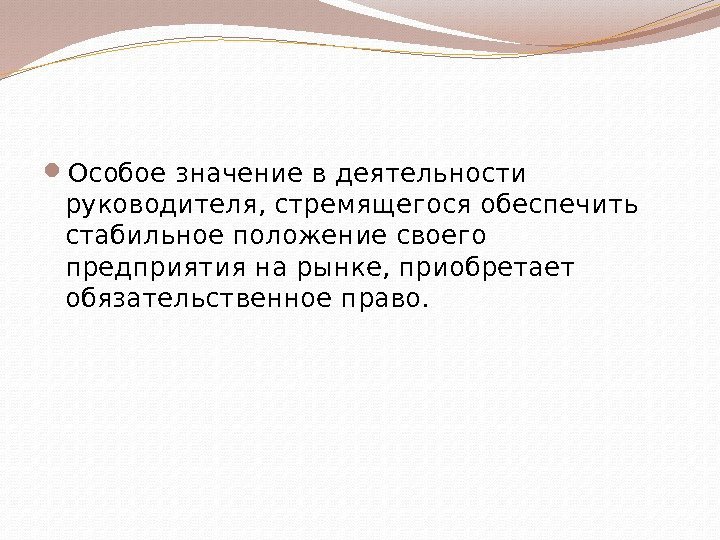 Особое значение в деятельности руководителя, стремящегося обеспечить стабильное положение своего предприятия на рынке, приобретает обязательственное право.